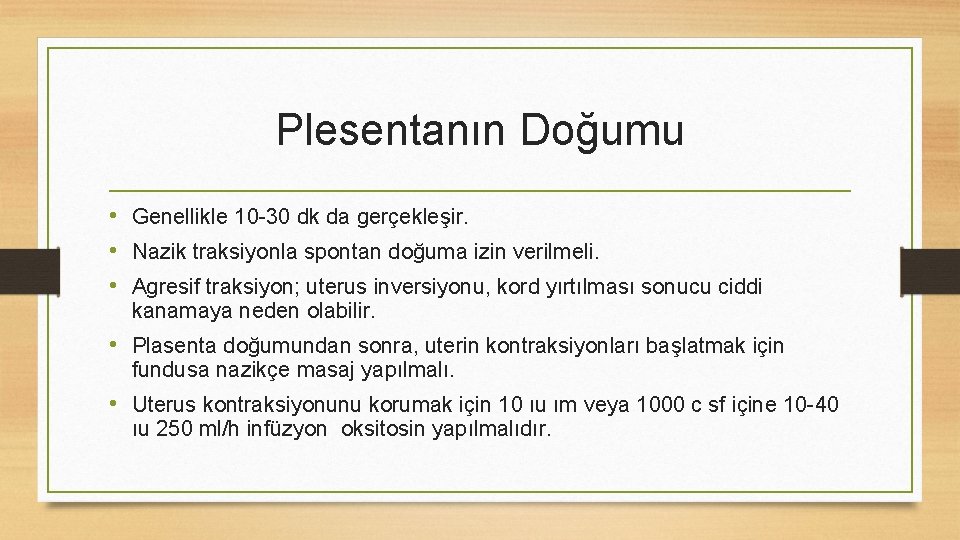 Plesentanın Doğumu

• Genellikle 10-30 dk da gerçekleşir.
• Nazik traksiyonla spontan doğuma izin verilmeli.
• Agresif traksiyon; uterus inversiyonu, kord yırtılması sonucu ciddi kanamaya neden olabilir.
• Plasenta doğumundan sonra, uterin kontraksiyonları başlatmak için fundusa nazikçe masaj yapılmalı.
• Uterus kontraksiyonunu korumak için 10 ıu ım veya 1000 c sf içine 10-40 ıu 250 ml/h infüzyon oksitosin yapılmalıdır.